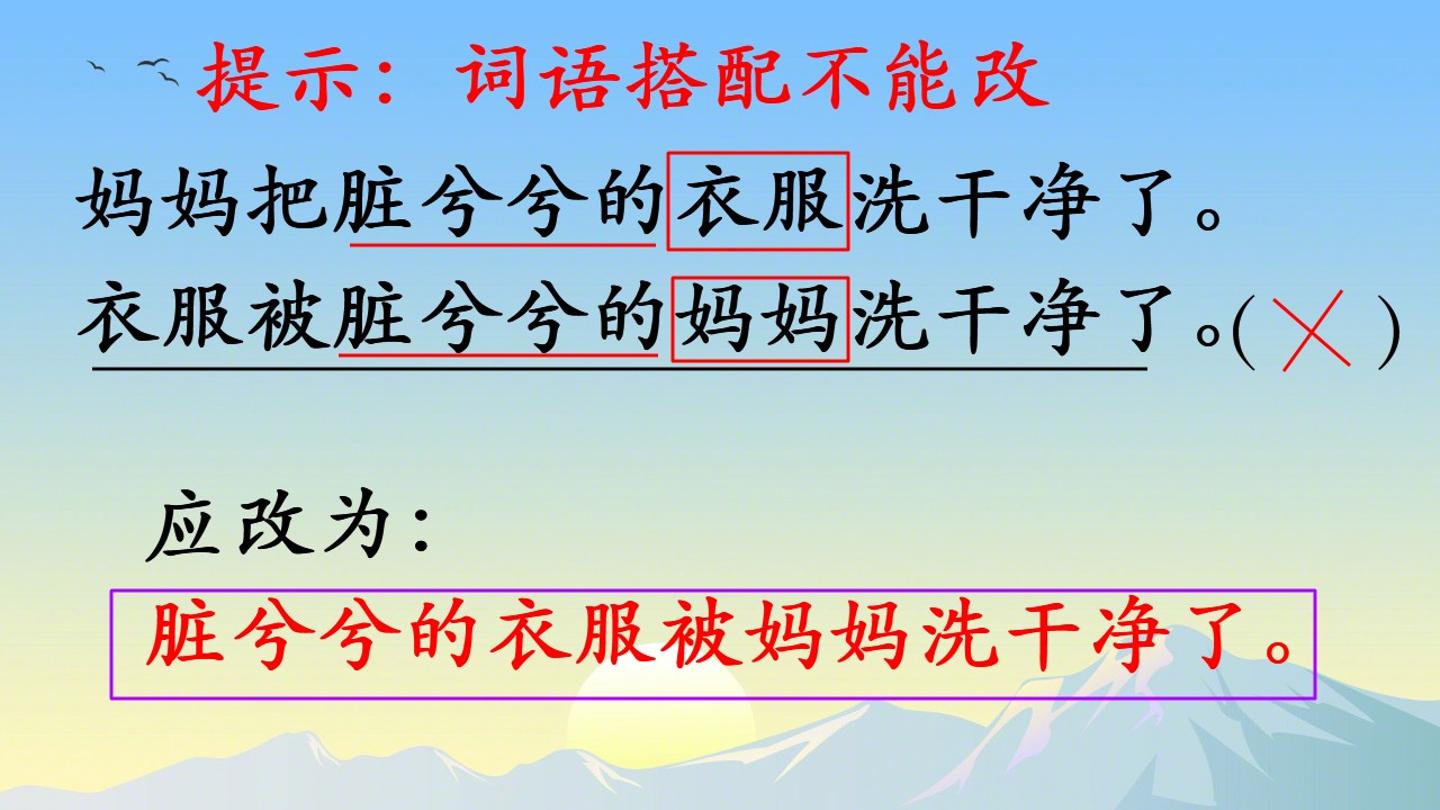 提示：词语搭配不能改

妈妈把脏兮兮的衣服洗干净了。

衣服被脏兮兮的妈妈洗干净了。(×)

应改为：

脏兮兮的衣服被妈妈洗干净了。